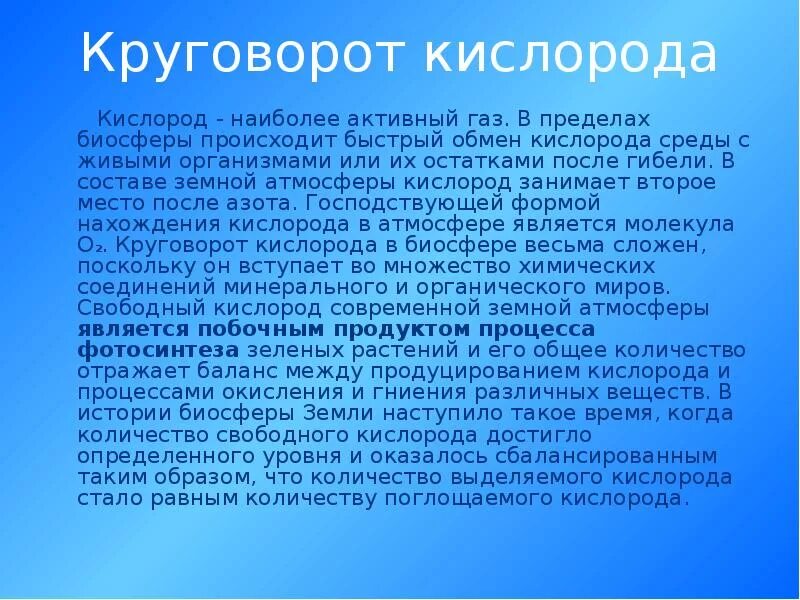 Круговорот кислорода

Кислород - наиболее активный газ. В пределах биосферы происходит быстрый обмен кислорода среды с живыми организмами или их остатками после гибели. В составе земной атмосферы кислород занимает второе место после азота. Господствующей формой нахождения кислорода в атмосфере является молекула $O_2$. Круговорот кислорода в биосфере весьма сложен, поскольку он вступает во множество химических соединений минерального и органического миров. Свободный кислород современной земной атмосферы является побочным продуктом процесса фотосинтеза зеленых растений и его общее количество отражает баланс между продуцированием кислорода и процессами окисления и гниения различных веществ. В истории биосферы Земли наступило такое время, когда количество свободного кислорода достигло определенного уровня и оказалось сбалансированным таким образом, что количество выделяемого кислорода стало равным количеству поглощаемого кислорода.